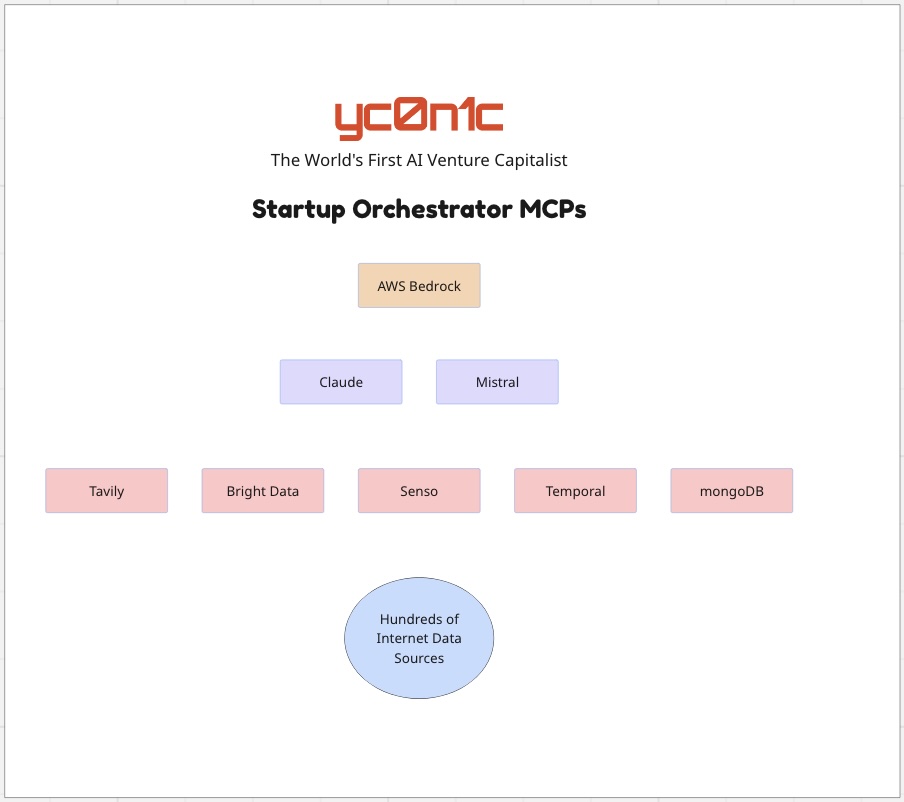 yc0n1c

The World's First AI Venture Capitalist

Startup Orchestrator MCPs

AWS Bedrock

Claude

Mistral

Tavily

Bright Data

Senso

Temporal

mongoDB

Hundreds of Internet Data Sources